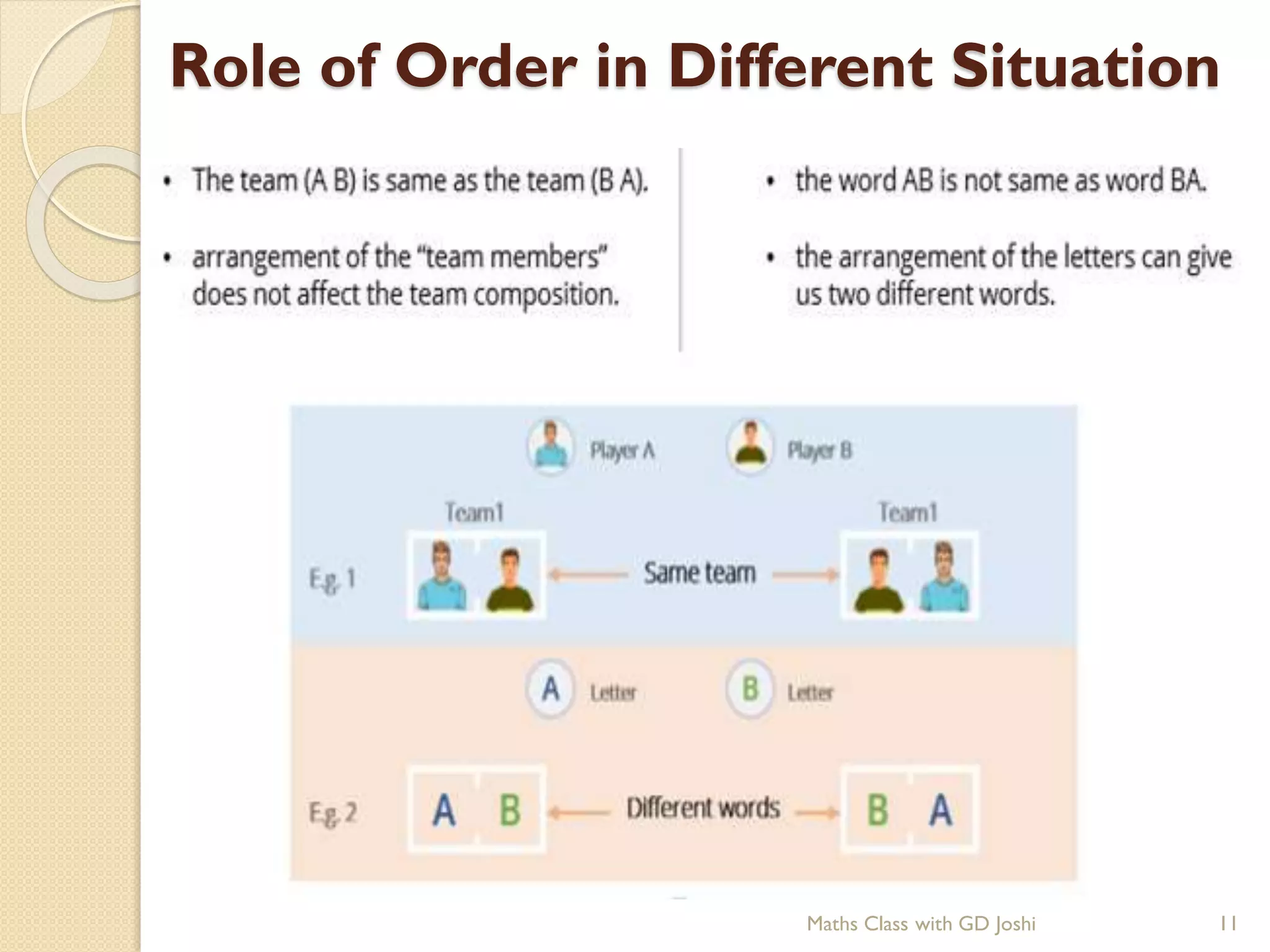 Role of Order in Different Situation

• The team (A B) is same as the team (B A).

• arrangement of the "team members" does not affect the team composition.

• the word AB is not same as word BA.

• the arrangement of the letters can give us two different words.

Player A Player B

Team1 Team1

E.g. 1 Same team

A Letter B Letter

E.g. 2 A B Different words B A

Maths Class with GD Joshi 11